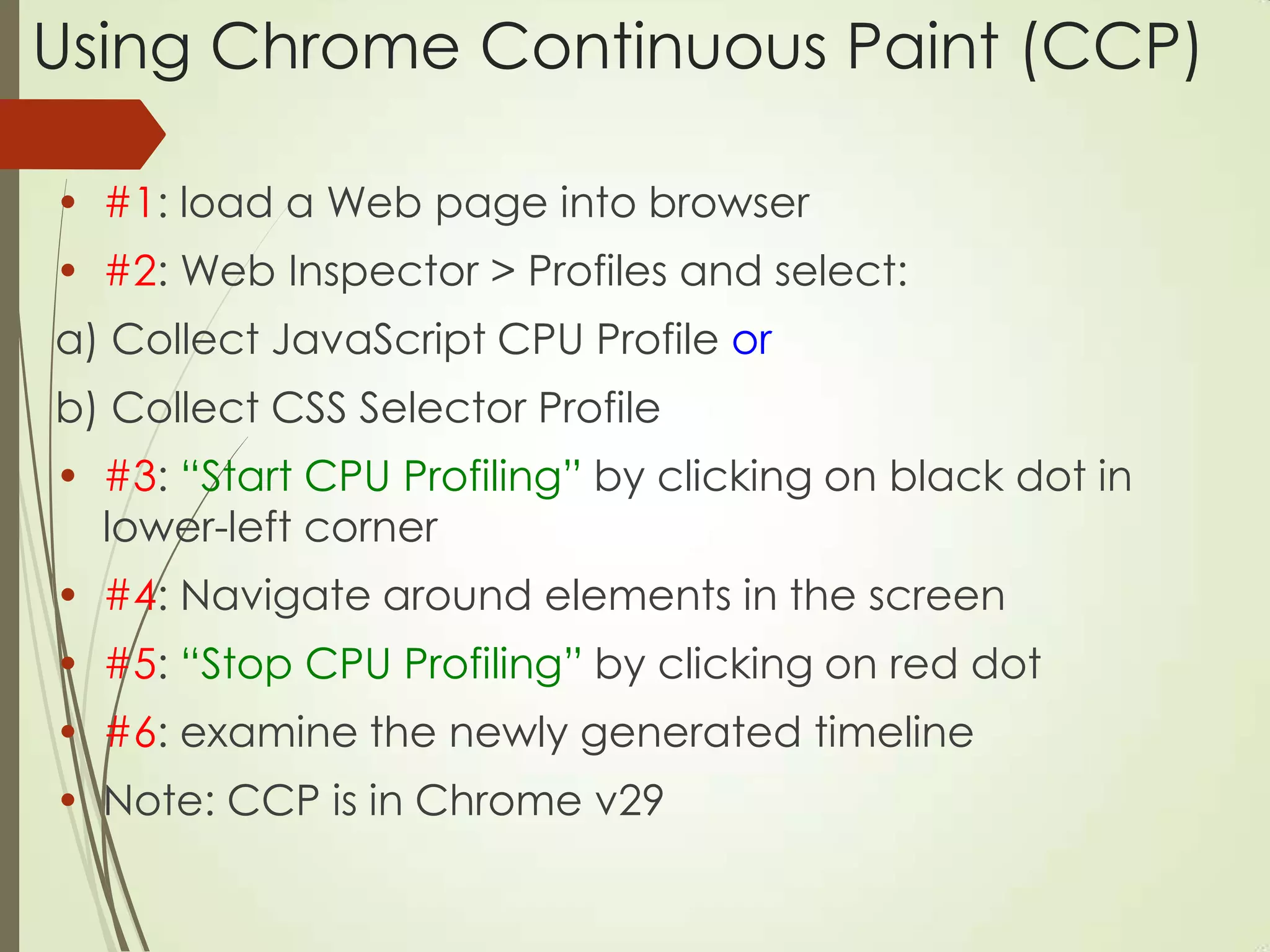 Using Chrome Continuous Paint (CCP)

• #1: load a Web page into browser

• #2: Web Inspector > Profiles and select:

a) Collect JavaScript CPU Profile or

b) Collect CSS Selector Profile

• #3: “Start CPU Profiling” by clicking on black dot in lower-left corner

• #4: Navigate around elements in the screen

• #5: “Stop CPU Profiling” by clicking on red dot

• #6: examine the newly generated timeline

• Note: CCP is in Chrome v29